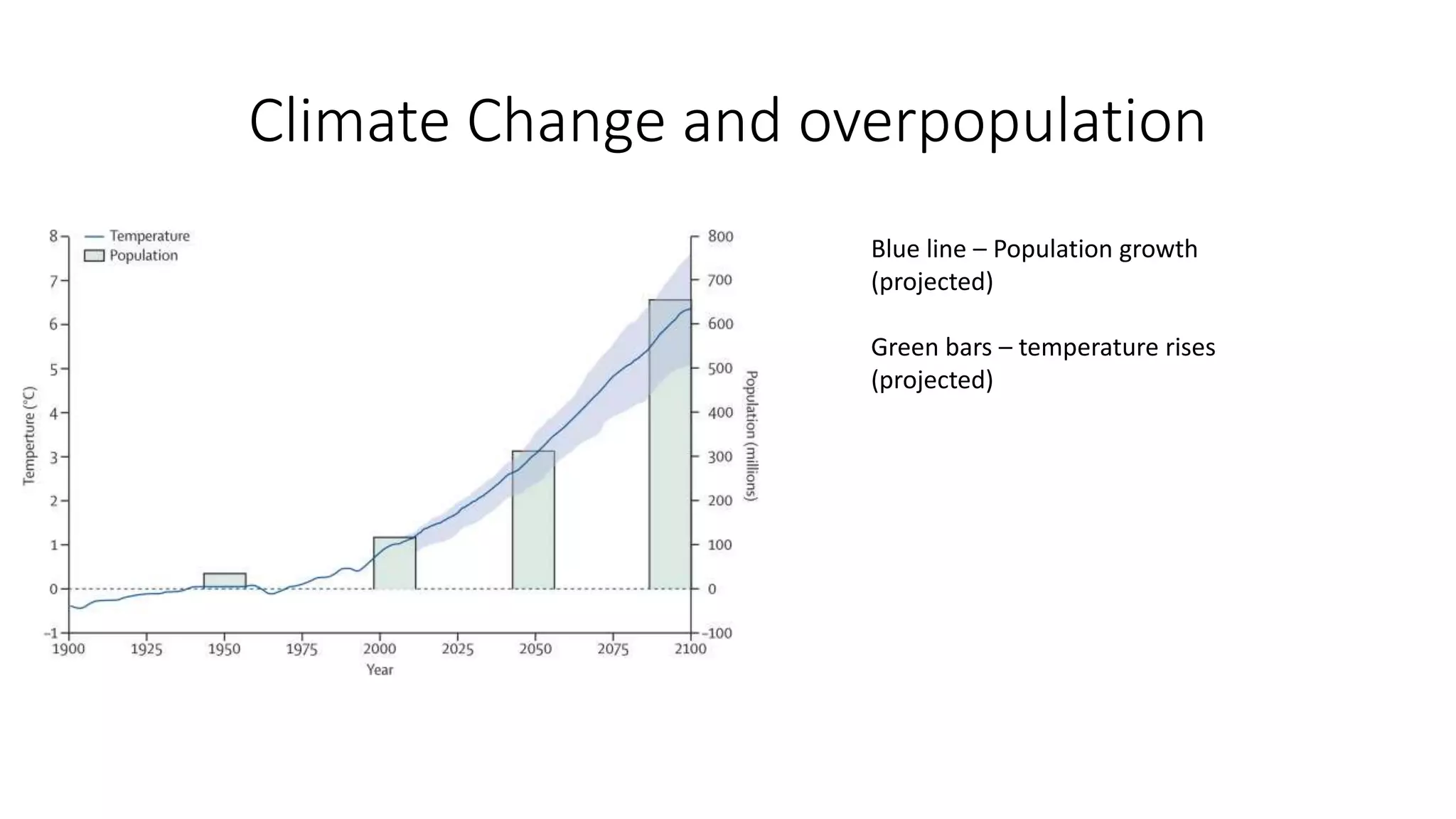 Climate Change and overpopulation

Temperature
Population

8
7
6
5
4
3
2
1
0
−1

Temperture (°C)

800
700
600
500
400
300
200
100
0
−100

Population (millions)

1900 1925 1950 1975 2000 2025 2050 2075 2100
Year

Blue line – Population growth (projected)

Green bars – temperature rises (projected)